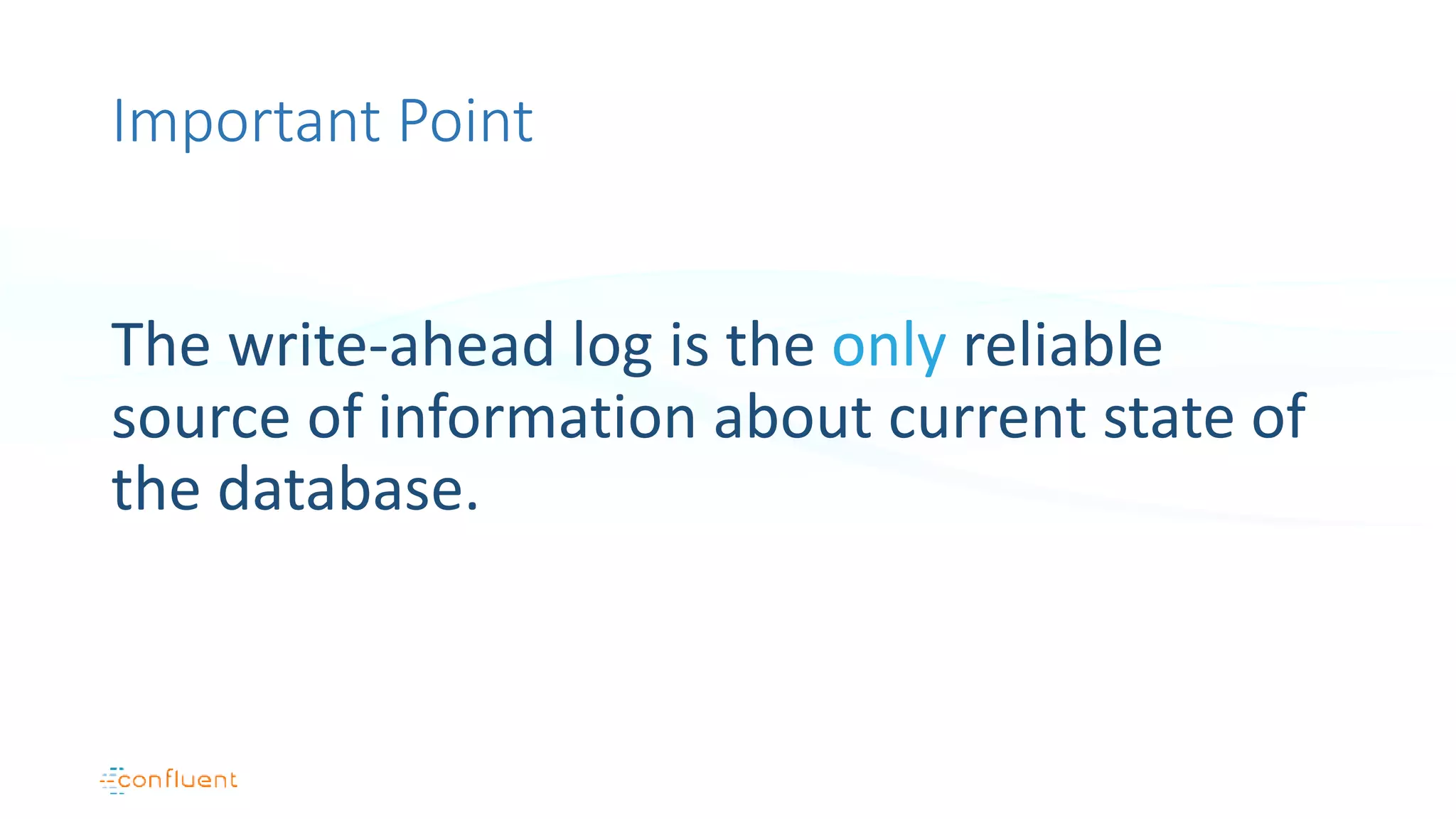 Important Point

The write-ahead log is the only reliable source of information about current state of the database.

confluent